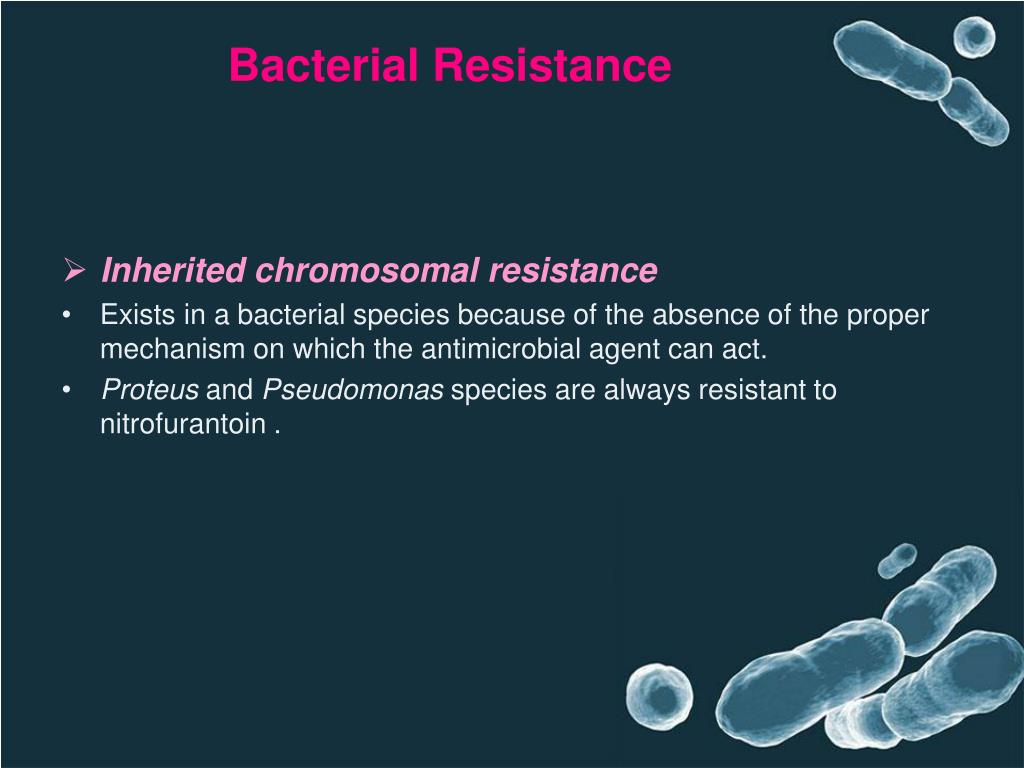 Bacterial Resistance

➢ Inherited chromosomal resistance

• Exists in a bacterial species because of the absence of the proper mechanism on which the antimicrobial agent can act.

• Proteus and Pseudomonas species are always resistant to nitrofurantoin .